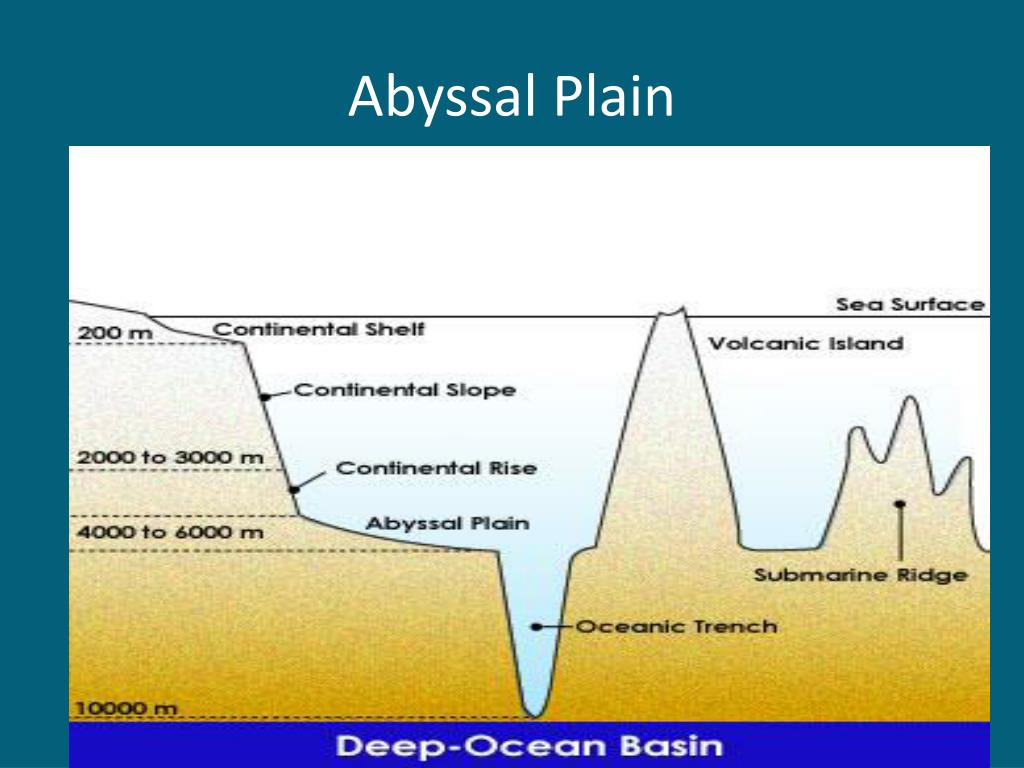 Abyssal Plain

Sea Surface

200 m

Continental Shelf

Volcanic Island

Continental Slope

2000 to 3000 m

Continental Rise

4000 to 6000 m

Abyssal Plain

Submarine Ridge

Oceanic Trench

10000 m

Deep-Ocean Basin